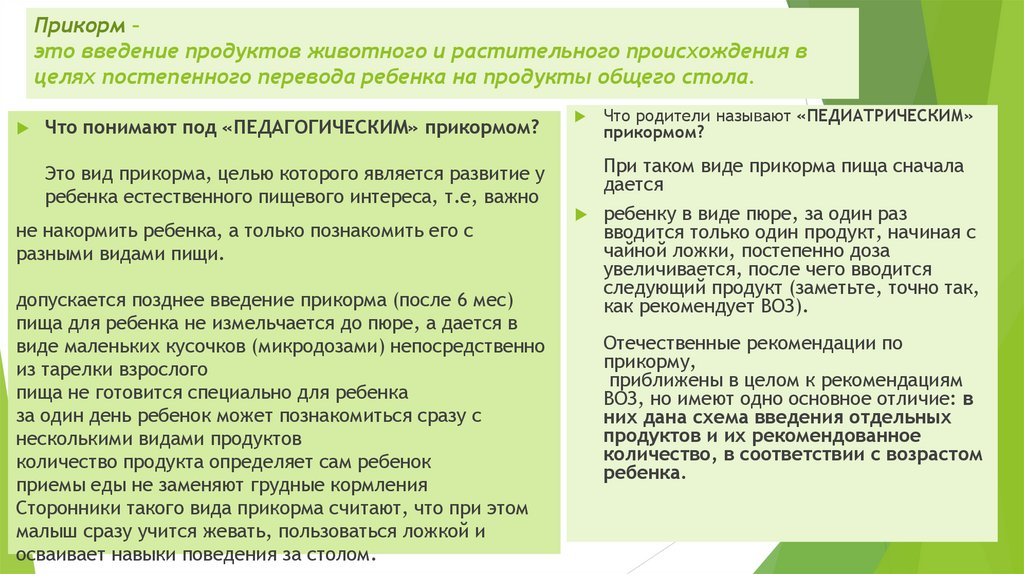 Прикорм –
это введение продуктов животного и растительного происхождения в целях постепенного перевода ребенка на продукты общего стола.

Что понимают под «ПЕДАГОГИЧЕСКИМ» прикормом?

Это вид прикорма, целью которого является развитие у ребенка естественного пищевого интереса, т.е, важно

не накормить ребенка, а только познакомить его с разными видами пищи.

допускается позднее введение прикорма (после 6 мес)
пища для ребенка не измельчается до пюре, а дается в виде маленьких кусочков (микродозами) непосредственно из тарелки взрослого
пища не готовится специально для ребенка
за один день ребенок может познакомиться сразу с несколькими видами продуктов
количество продукта определяет сам ребенок
приемы еды не заменяют грудные кормления
Сторонники такого вида прикорма считают, что при этом малыш сразу учится жевать, пользоваться ложкой и осваивает навыки поведения за столом.

Что родители называют «ПЕДИАТРИЧЕСКИМ» прикормом?

При таком виде прикорма пища сначала дается

ребенку в виде пюре, за один раз вводится только один продукт, начиная с чайной ложки, постепенно доза увеличивается, после чего вводится следующий продукт (заметьте, точно так, как рекомендует ВОЗ).

Отечественные рекомендации по прикорму,
приближены в целом к рекомендациям ВОЗ, но имеют одно основное отличие: в них дана схема введения отдельных продуктов и их рекомендованное количество, в соответствии с возрастом ребенка.